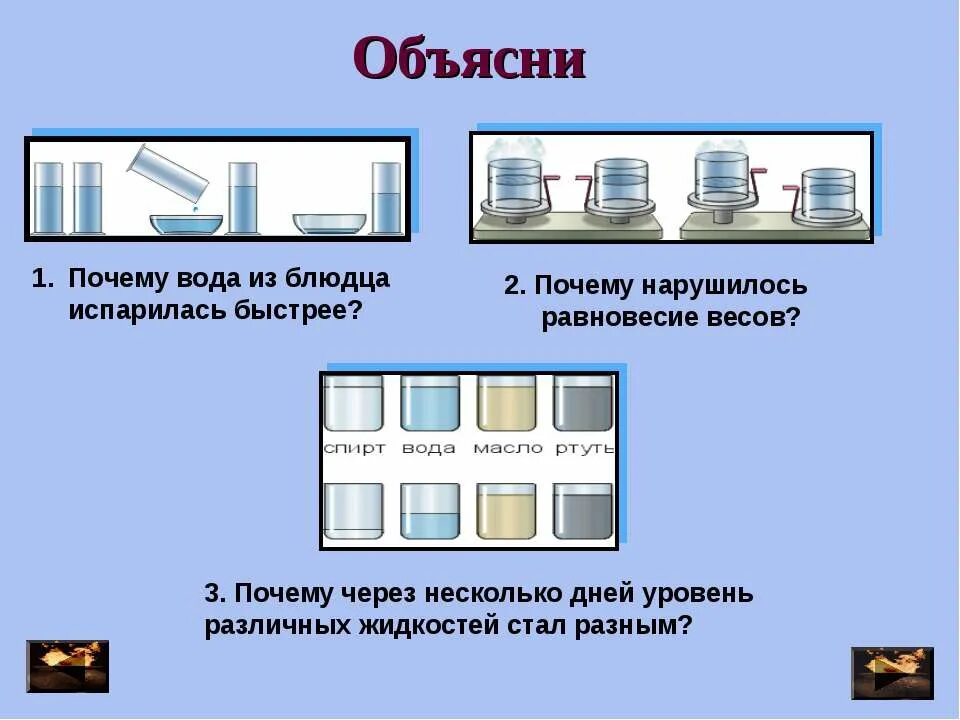 Объясни

1. Почему вода из блюдца испарилась быстрее?

2. Почему нарушилось равновесие весов?

спирт вода масло ртуть

3. Почему через несколько дней уровень различных жидкостей стал разным?